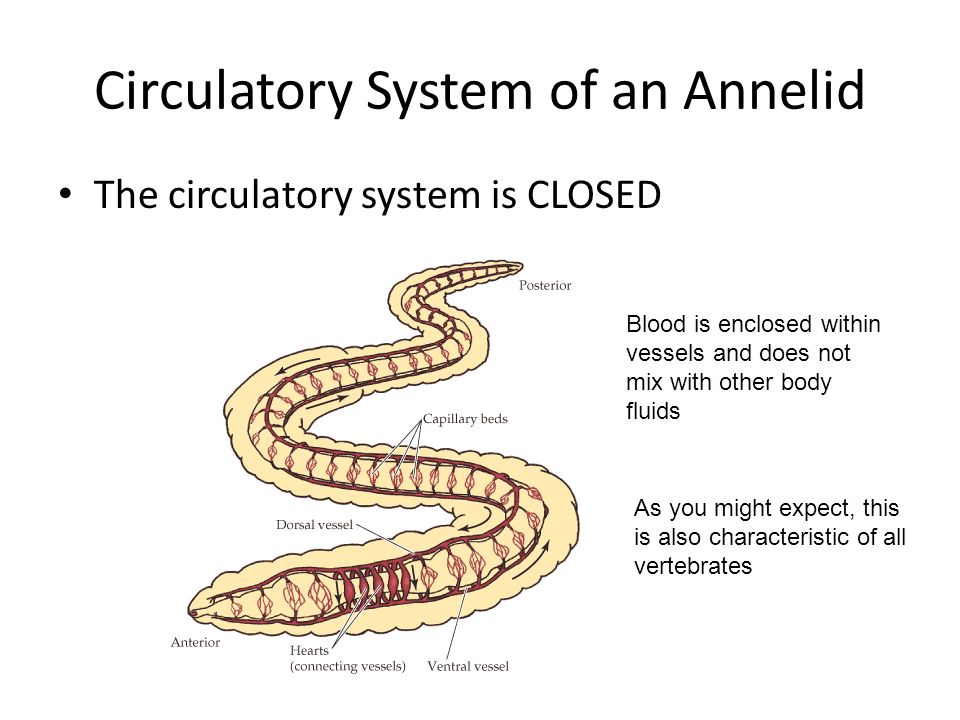 Circulatory System of an Annelid

• The circulatory system is CLOSED

Posterior

Capillary beds

Dorsal vessel

Anterior

Hearts
(connecting vessels)

Ventral vessel

Blood is enclosed within vessels and does not mix with other body fluids

As you might expect, this is also characteristic of all vertebrates